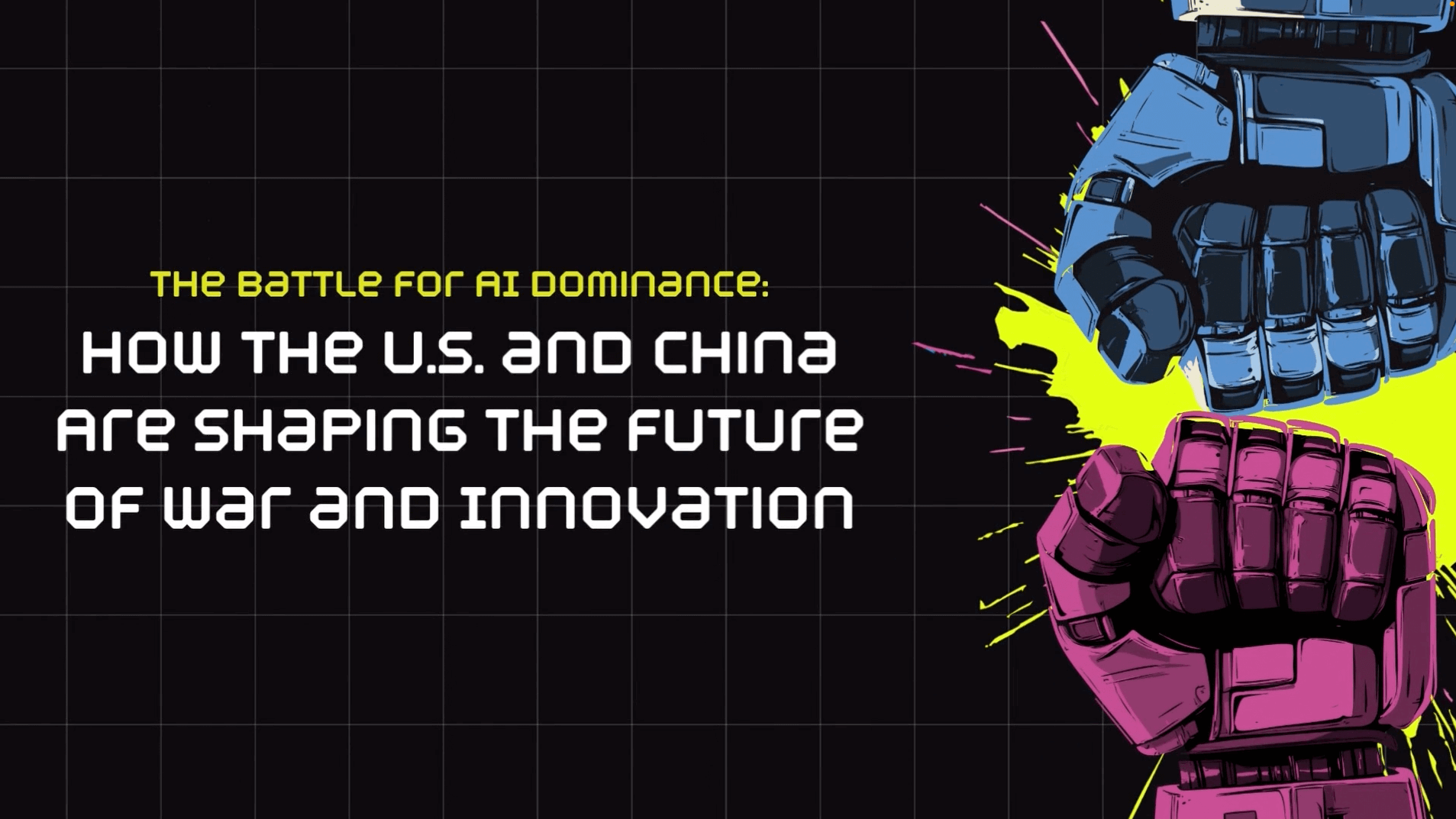 THE BATTLE FOR AI DOMINANCE:

HOW THE U.S. AND CHINA ARE SHAPING THE FUTURE OF WAR AND INNOVATION